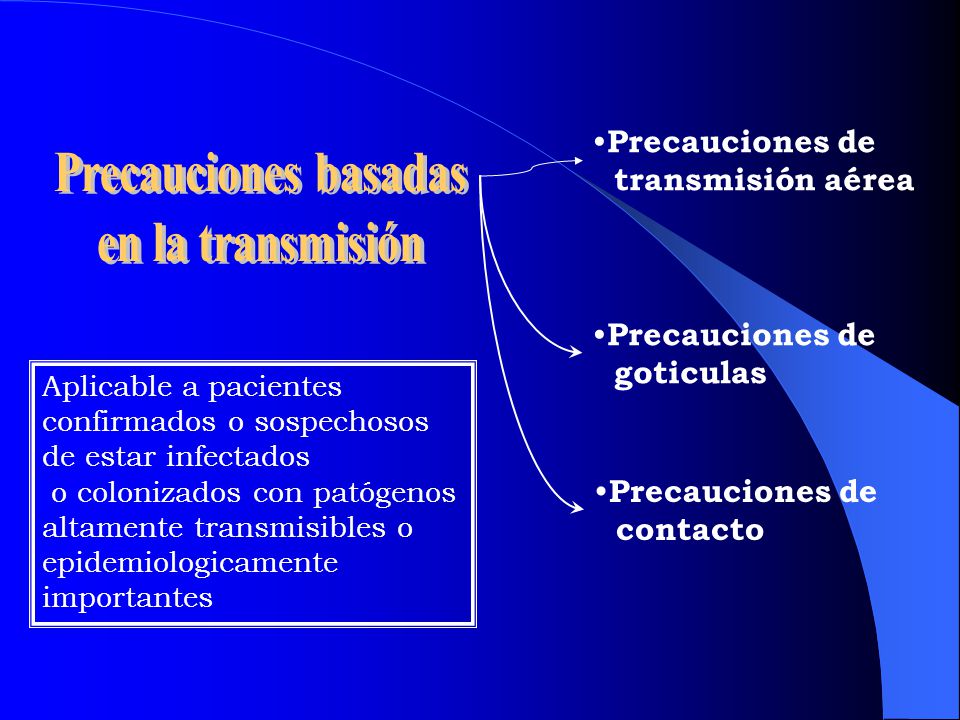 Precauciones basadas en la transmisión

•Precauciones de transmisión aérea

•Precauciones de goticulas

•Precauciones de contacto

Aplicable a pacientes confirmados o sospechosos de estar infectados o colonizados con patógenos altamente transmisibles o epidemiologicamente importantes